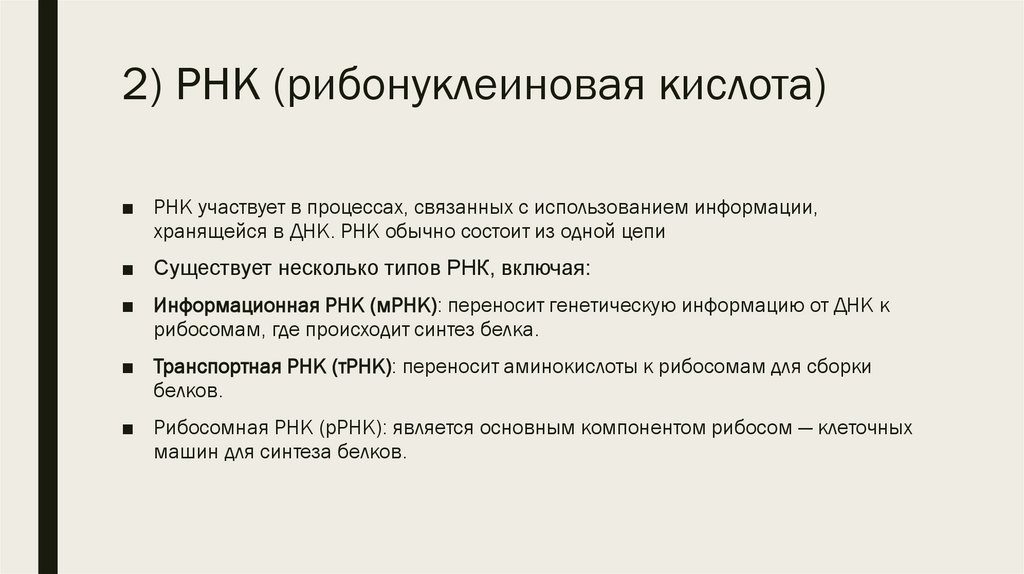 2) РНК (рибонуклеиновая кислота)

■ РНК участвует в процессах, связанных с использованием информации, хранящейся в ДНК. РНК обычно состоит из одной цепи

■ Существует несколько типов РНК, включая:

■ Информационная РНК (мРНК): переносит генетическую информацию от ДНК к рибосомам, где происходит синтез белка.

■ Транспортная РНК (тРНК): переносит аминокислоты к рибосомам для сборки белков.

■ Рибосомная РНК (рРНК): является основным компонентом рибосом — клеточных машин для синтеза белков.